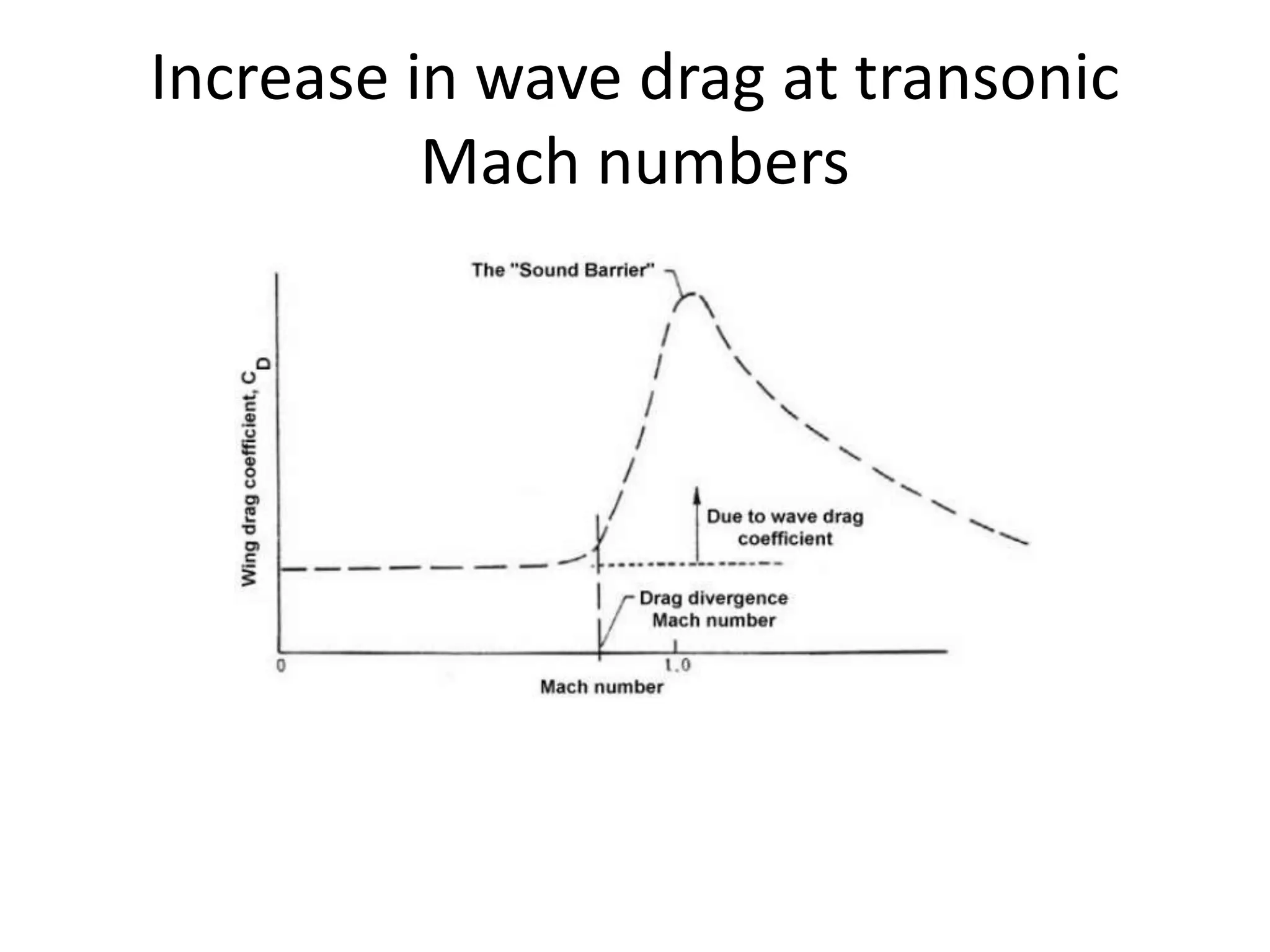 Increase in wave drag at transonic Mach numbers

The "Sound Barrier"

Wing drag coefficient, $C_D$

Due to wave drag coefficient

Drag divergence Mach number

0

1.0

Mach number